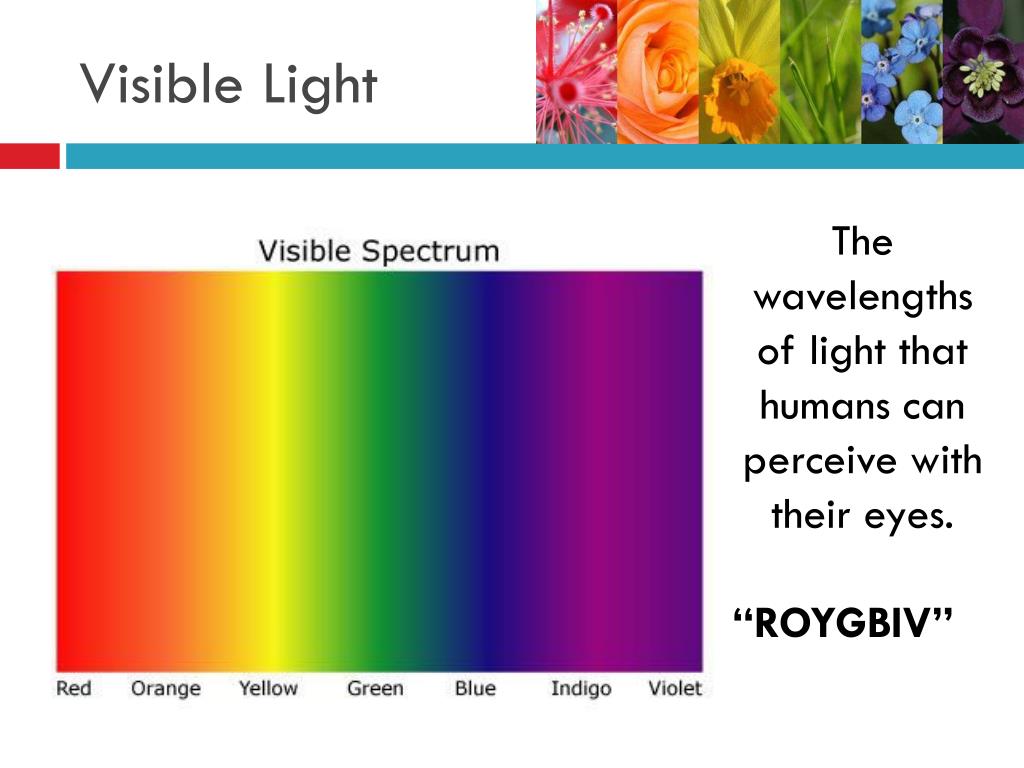 Visible Light

Visible Spectrum

Red Orange Yellow Green Blue Indigo Violet

The wavelengths of light that humans can perceive with their eyes.

“ROYGBIV”